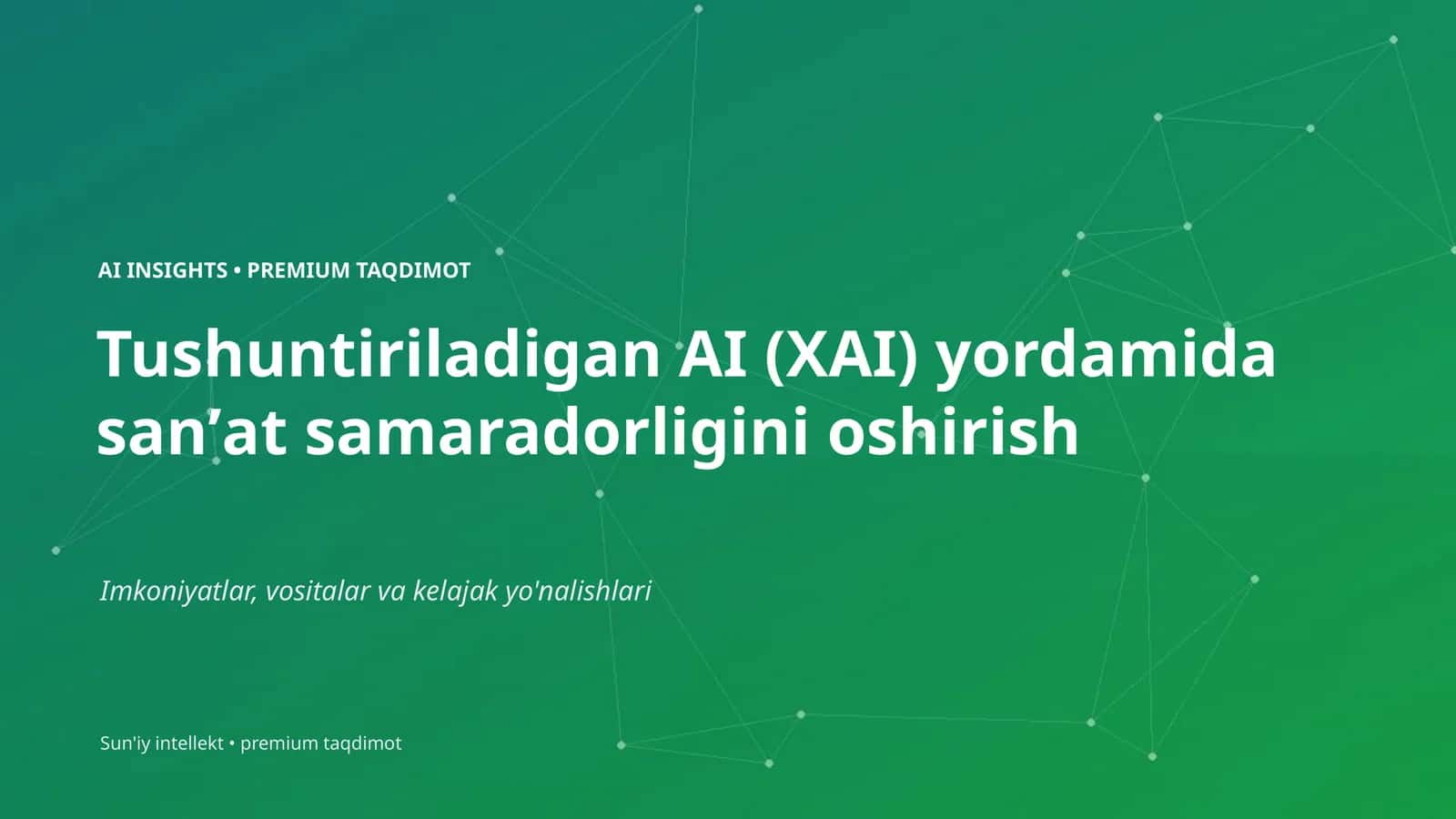 AI INSIGHTS • PREMIUM TAQDIMOT

Tushuntiriladigan AI (XAI) yordamida san’at samaradorligini oshirish

Imkoniyatlar, vositalar va kelajak yo'nalishlari

Sun'iy intellekt • premium taqdimot